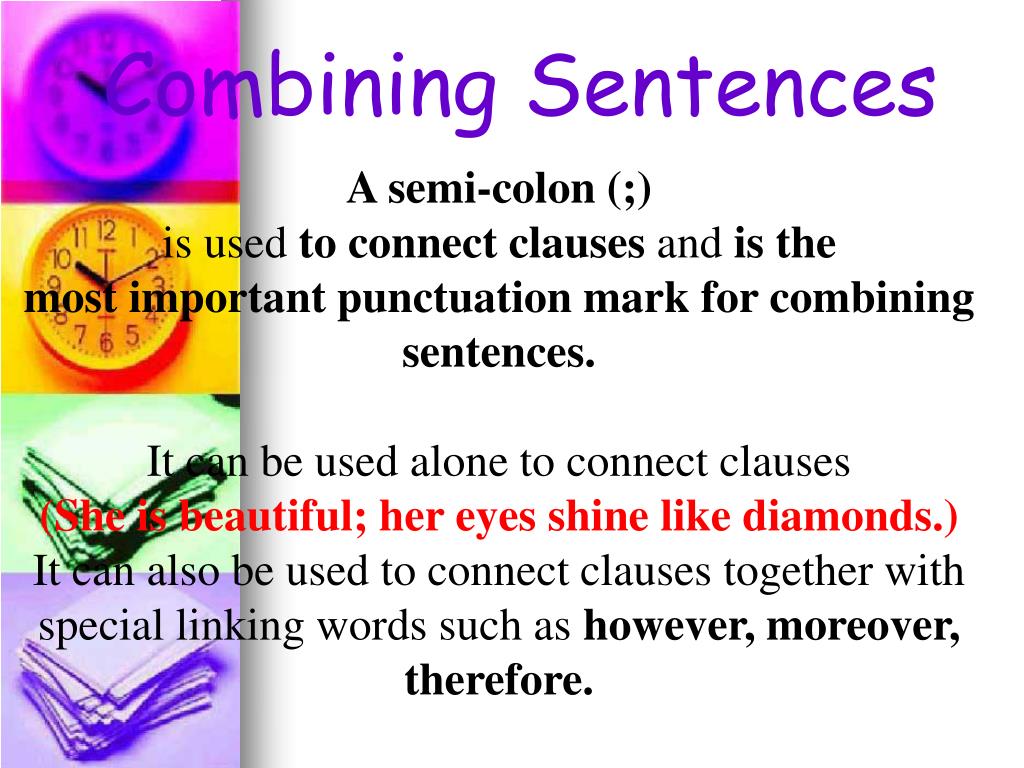 Combining Sentences

A semi-colon (;) is used to connect clauses and is the most important punctuation mark for combining sentences.

It can be used alone to connect clauses
(She is beautiful; her eyes shine like diamonds.)
It can also be used to connect clauses together with special linking words such as however, moreover, therefore.